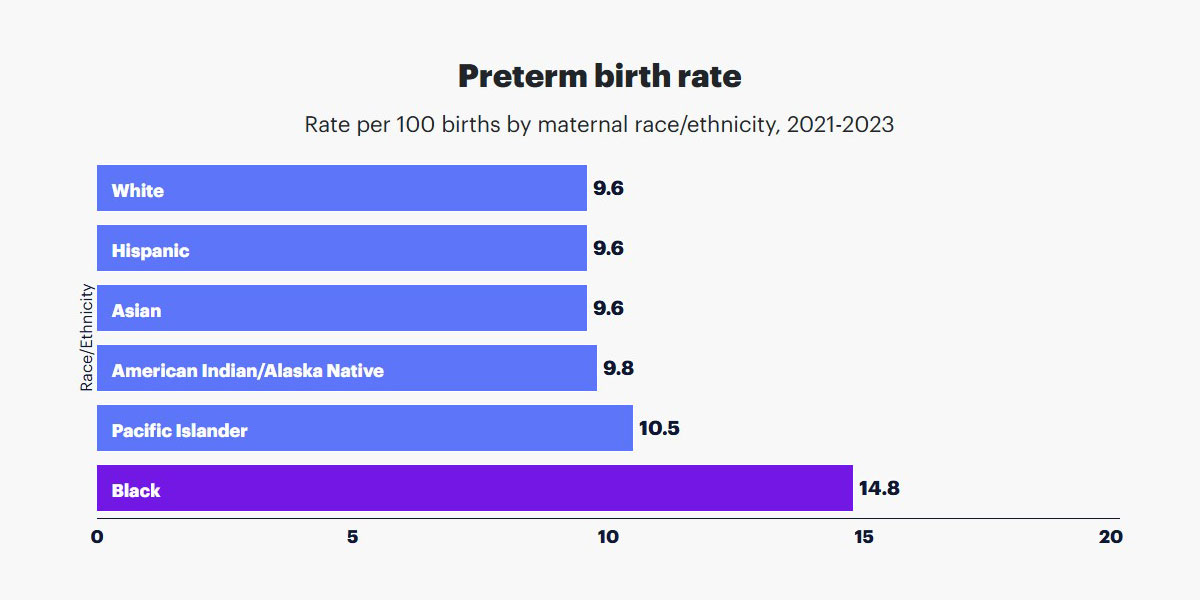 Preterm birth rate

Rate per 100 births by maternal race/ethnicity, 2021-2023

Race/Ethnicity

White 9.6
Hispanic 9.6
Asian 9.6
American Indian/Alaska Native 9.8
Pacific Islander 10.5
Black 14.8

0 5 10 15 20